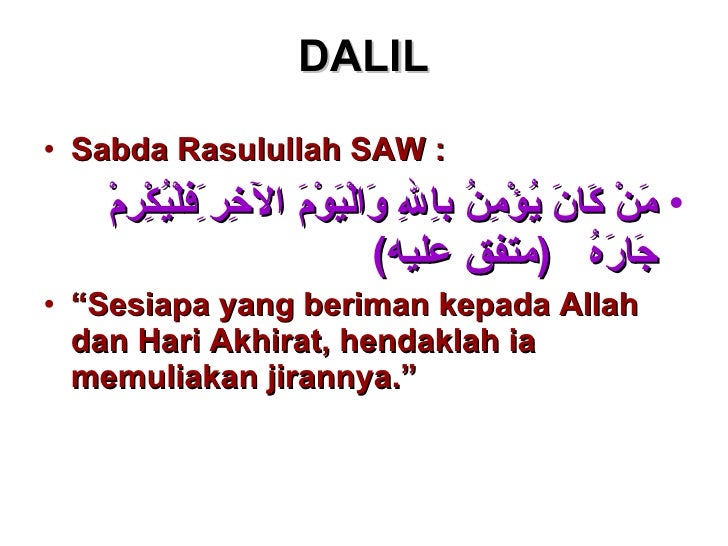 DALIL

• Sabda Rasulullah SAW :

• مَنْ كَانَ يُؤْمِنُ بِاللهِ وَالْيَوْمَ الآخِرِ فَلْيُكْرِمْ جَارَهُ (متفق عليه)

• “Sesiapa yang beriman kepada Allah dan Hari Akhirat, hendaklah ia memuliakan jirannya.”